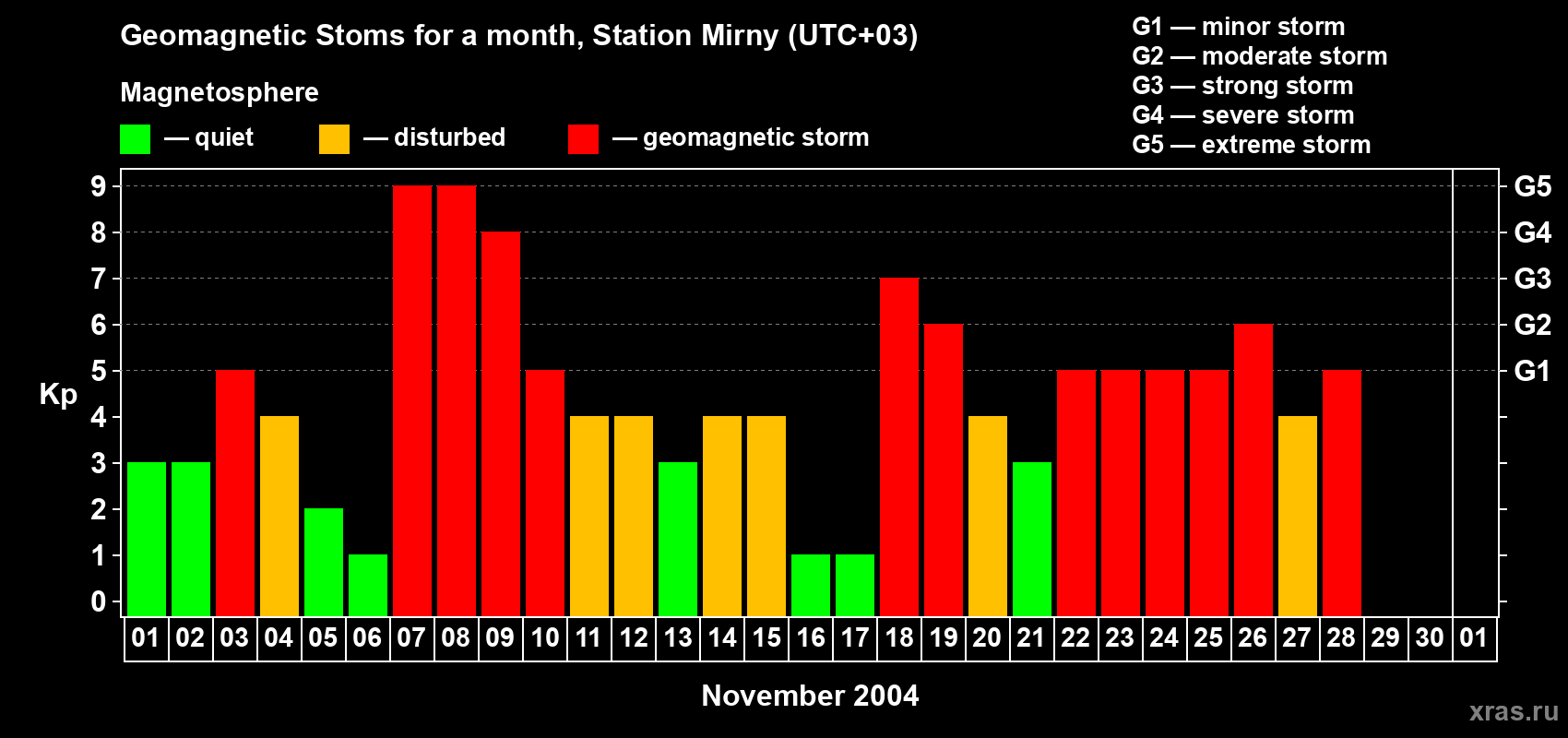 Geomagnetic Stoms for a month, Station Mirny (UTC+03)

Magnetosphere
— quiet — disturbed — geomagnetic storm

G1 — minor storm
G2 — moderate storm
G3 — strong storm
G4 — severe storm
G5 — extreme storm

Kp
9
8
7
6
5
4
3
2
1
0

G5
G4
G3
G2
G1

01 02 03 04 05 06 07 08 09 10 11 12 13 14 15 16 17 18 19 20 21 22 23 24 25 26 27 28 29 30 01

November 2004

xras.ru